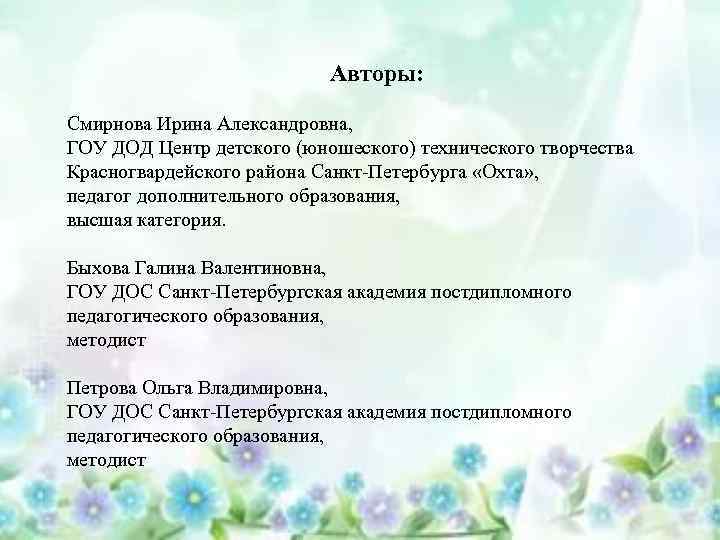 Авторы:

Смирнова Ирина Александровна,
ГОУ ДОД Центр детского (юношеского) технического творчества Красногвардейского района Санкт-Петербурга «Охта»,
педагог дополнительного образования,
высшая категория.

Быхова Галина Валентиновна,
ГОУ ДОС Санкт-Петербургская академия постдипломного педагогического образования,
методист

Петрова Ольга Владимировна,
ГОУ ДОС Санкт-Петербургская академия постдипломного педагогического образования,
методист